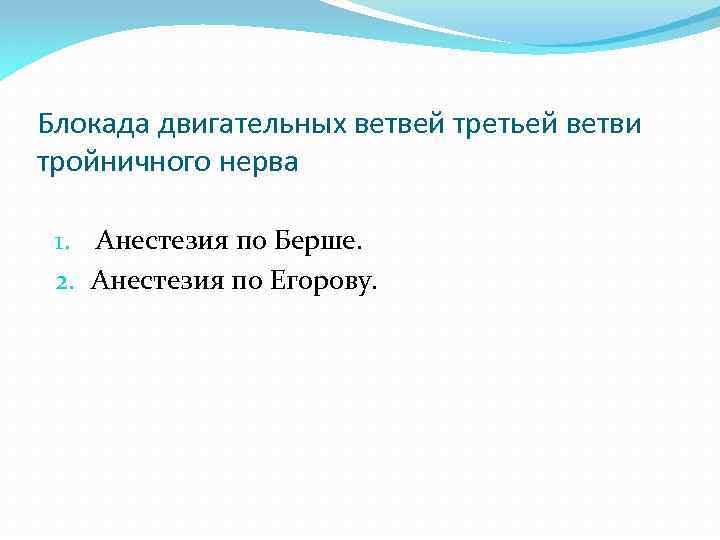 Блокада двигательных ветвей третьей ветви тройничного нерва

1. Анестезия по Берше.
2. Анестезия по Егорову.